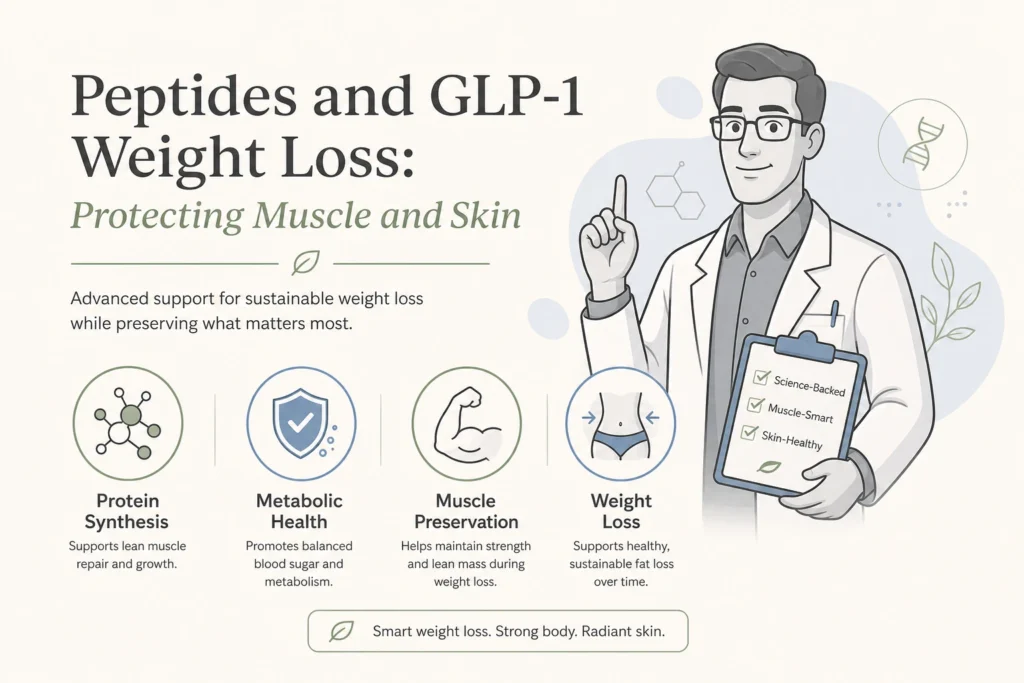 Peptides and GLP-1 Weight Loss:

Protecting Muscle and Skin

Advanced support for sustainable weight loss while preserving what matters most.

Science-Backed
Muscle-Smart
Skin-Healthy

Protein Synthesis
Supports lean muscle repair and growth.

Metabolic Health
Promotes balanced blood sugar and metabolism.

Muscle Preservation
Helps maintain strength and lean mass during weight loss.

Weight Loss
Supports healthy, sustainable fat loss over time.

Smart weight loss. Strong body. Radiant skin.